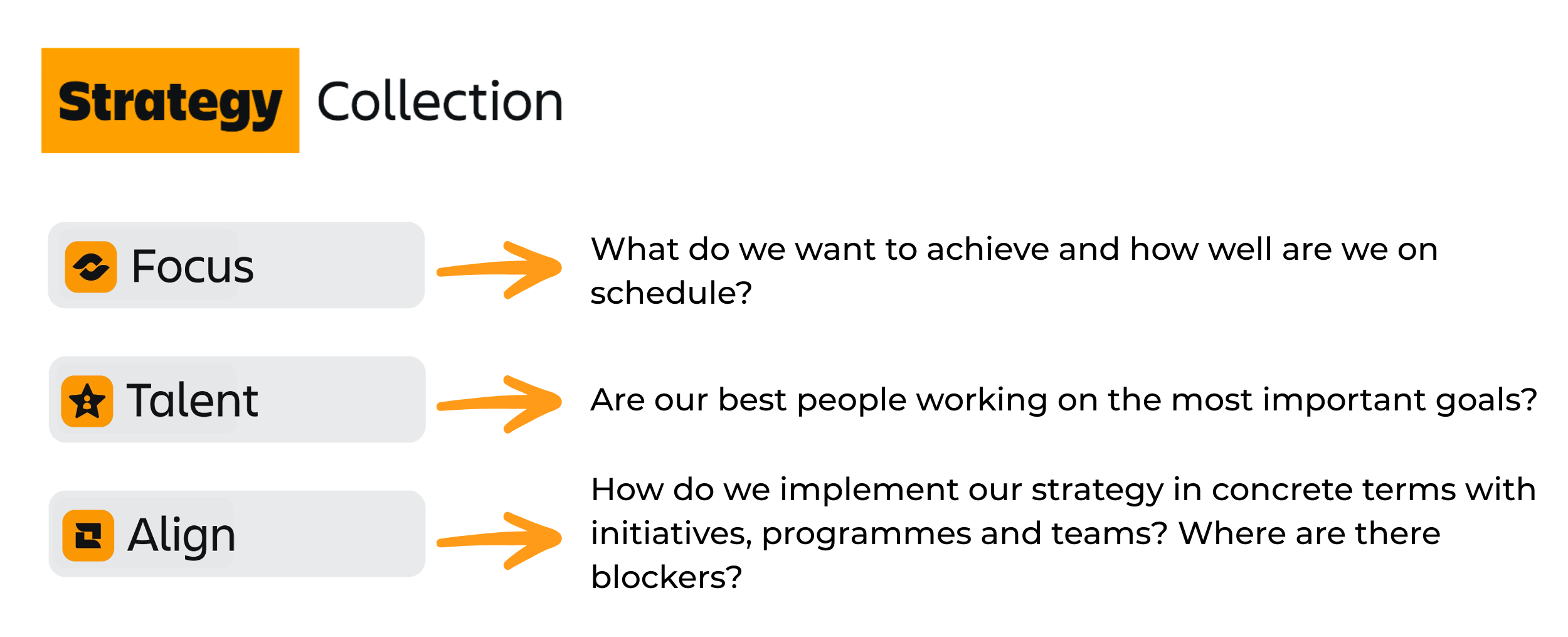 Strategy Collection

Focus

What do we want to achieve and how well are we on schedule?

Talent

Are our best people working on the most important goals?

Align

How do we implement our strategy in concrete terms with initiatives, programmes and teams? Where are there blockers?